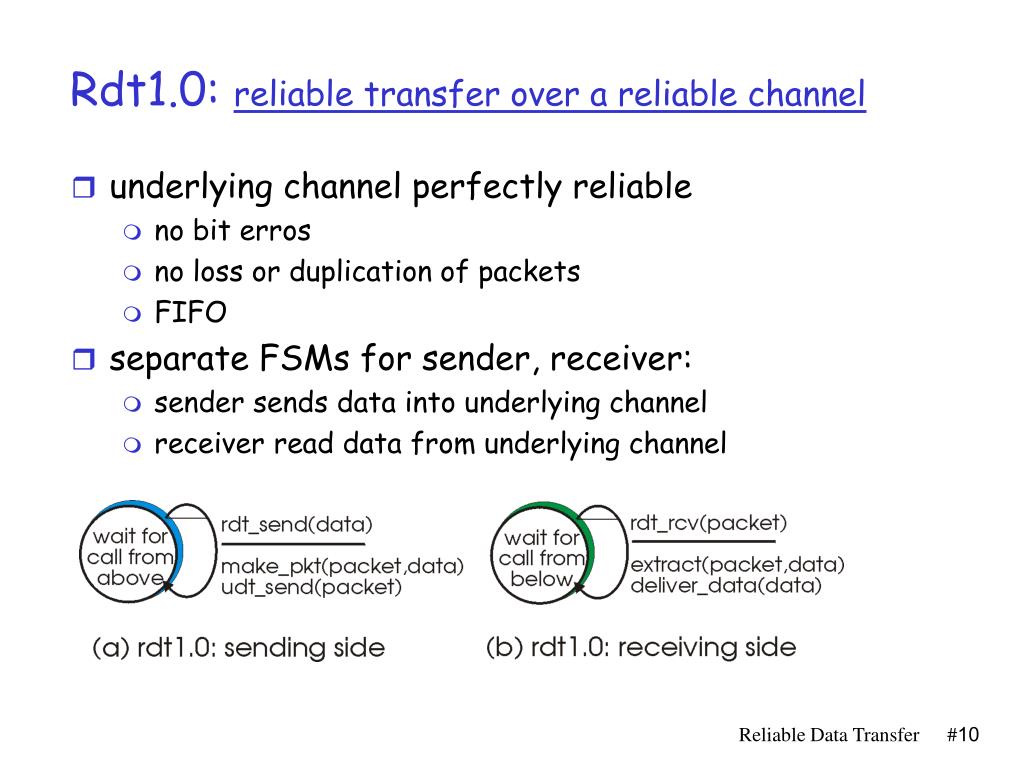 Rdt1.0: reliable transfer over a reliable channel

underlying channel perfectly reliable
no bit erros
no loss or duplication of packets
FIFO

separate FSMs for sender, receiver:
sender sends data into underlying channel
receiver read data from underlying channel

wait for call from above

rdt_send(data)

make_pkt(packet,data)
udt_send(packet)

(a) rdt1.0: sending side

wait for call from below

rdt_rcv(packet)

extract(packet,data)
deliver_data(data)

(b) rdt1.0: receiving side

Reliable Data Transfer #10